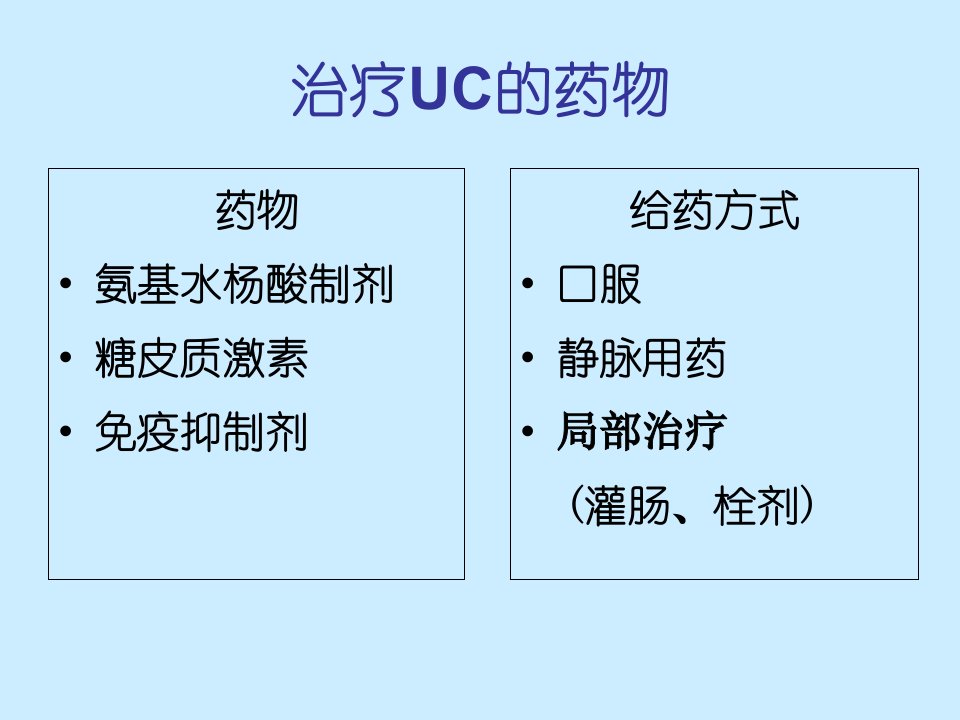 治疗UC的药物

药物
• 氨基水杨酸制剂
• 糖皮质激素
• 免疫抑制剂

给药方式
• 口服
• 静脉用药
• 局部治疗
（灌肠、栓剂）